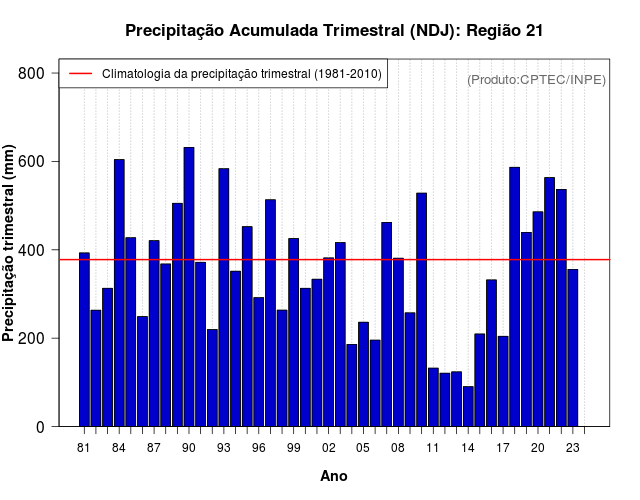 Precipitação Acumulada Trimestral (NDJ): Região 21

Climatologia da precipitação trimestral (1981-2010)

(Produto:CPTEC/INPE)

Precipitação trimestral (mm)

800
600
400
200
0

81 84 87 90 93 96 99 02 05 08 11 14 17 20 23

Ano